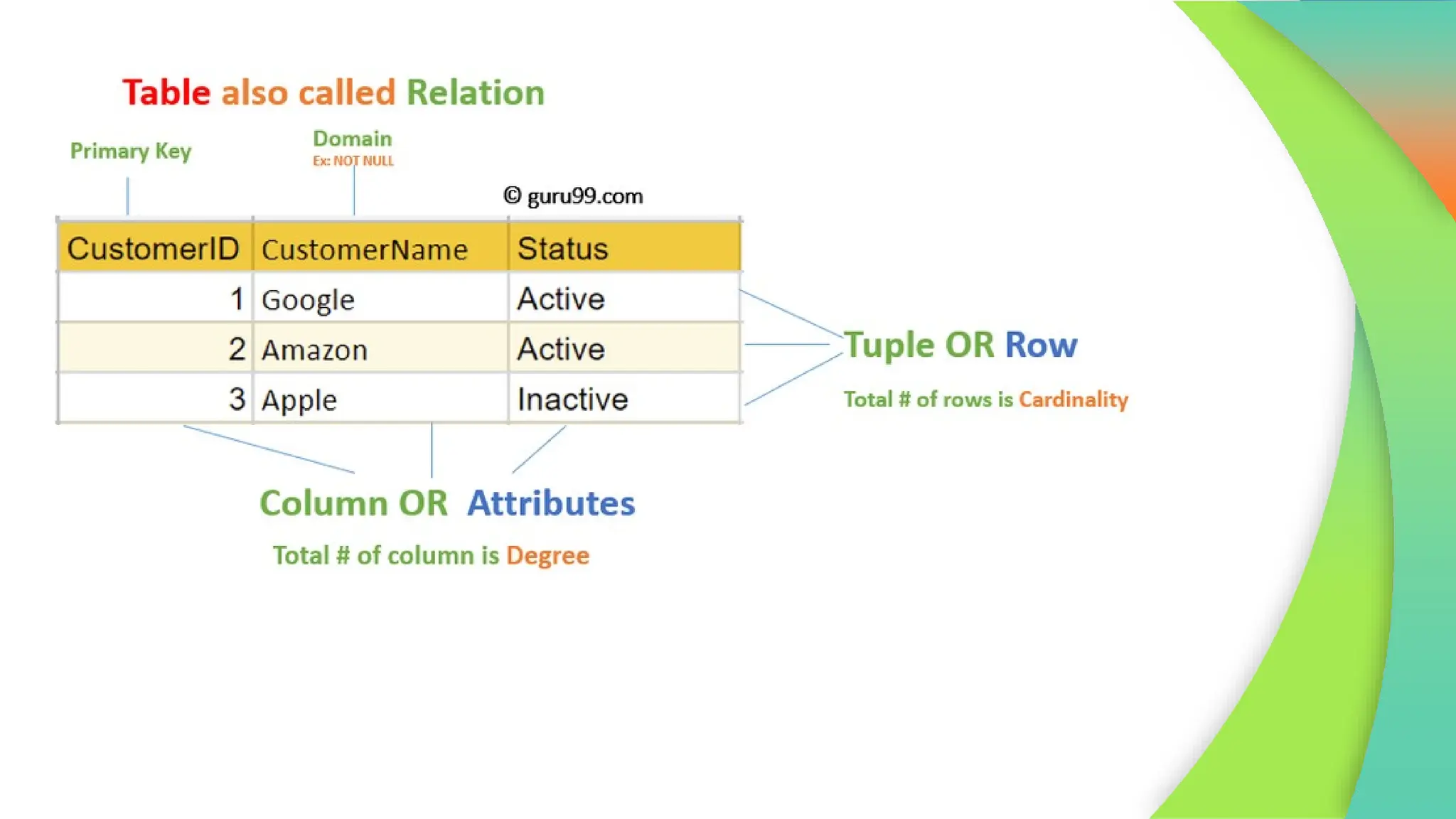 Table also called Relation

Primary Key

Domain
Ex: NOT NULL

© guru99.com

| CustomerID | CustomerName | Status |
|---|---|---|
| 1 | Google | Active |
| 2 | Amazon | Active |
| 3 | Apple | Inactive |

Tuple OR Row

Total # of rows is Cardinality

Column OR Attributes

Total # of column is Degree